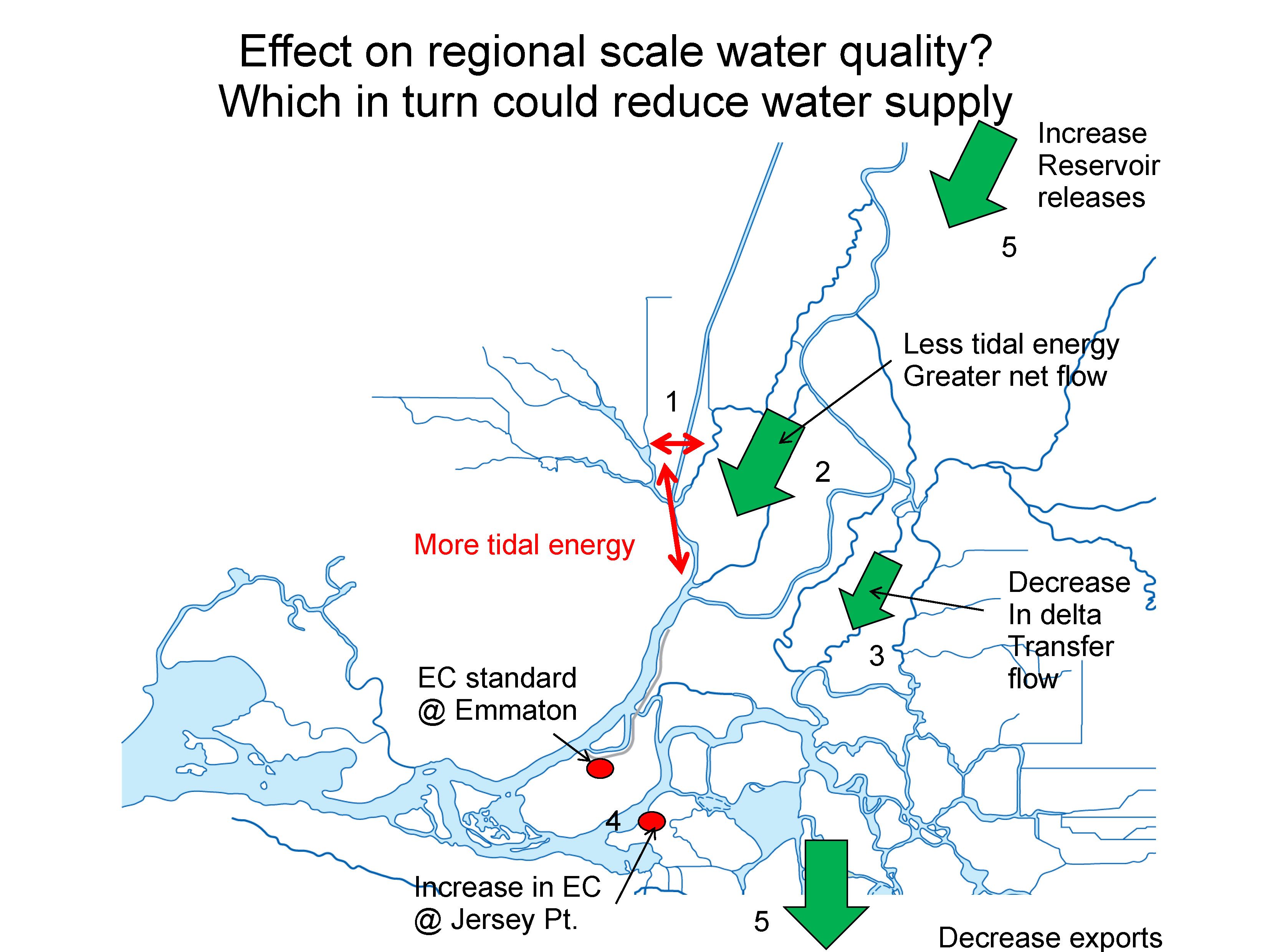 Effect on regional scale water quality?
Which in turn could reduce water supply

Increase Reservoir releases

5

Less tidal energy
Greater net flow

1

2

More tidal energy

Decrease In delta Transfer flow

3

EC standard @ Emmaton

4

Increase in EC @ Jersey Pt.

5

Decrease exports